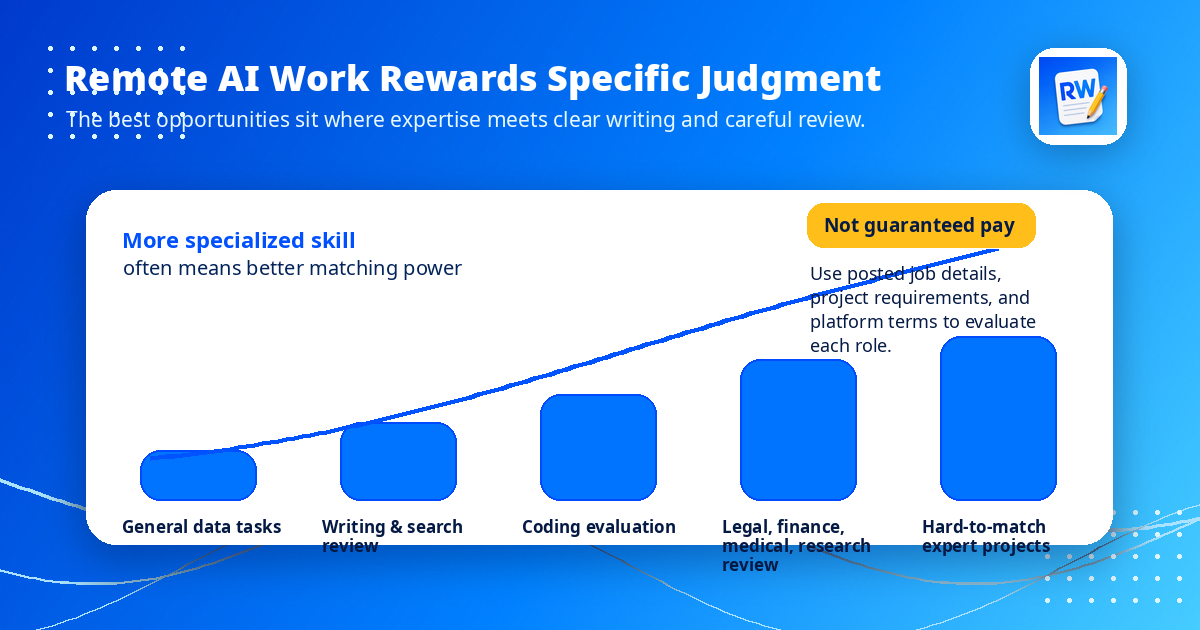 Remote AI Work Rewards Specific Judgment
The best opportunities sit where expertise meets clear writing and careful review.

RW

More specialized skill
often means better matching power

Not guaranteed pay

Use posted job details, project requirements, and platform terms to evaluate each role.

General data tasks

Writing & search review

Coding evaluation

Legal, finance, medical, research review

Hard-to-match expert projects